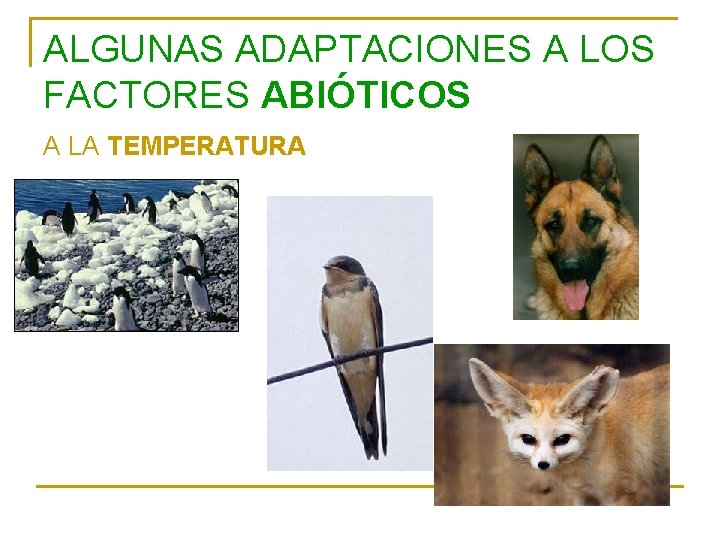 ALGUNAS ADAPTACIONES A LOS FACTORES ABIÓTICOS

A LA TEMPERATURA